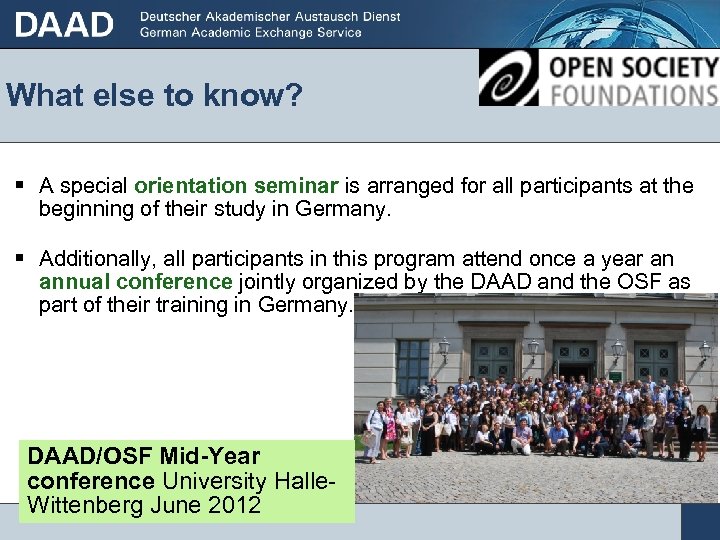 DAAD Deutscher Akademischer Austausch Dienst
German Academic Exchange Service

OPEN SOCIETY FOUNDATIONS

What else to know?

▪ A special orientation seminar is arranged for all participants at the beginning of their study in Germany.

▪ Additionally, all participants in this program attend once a year an annual conference jointly organized by the DAAD and the OSF as part of their training in Germany.

DAAD/OSF Mid-Year conference University Halle-Wittenberg June 2012